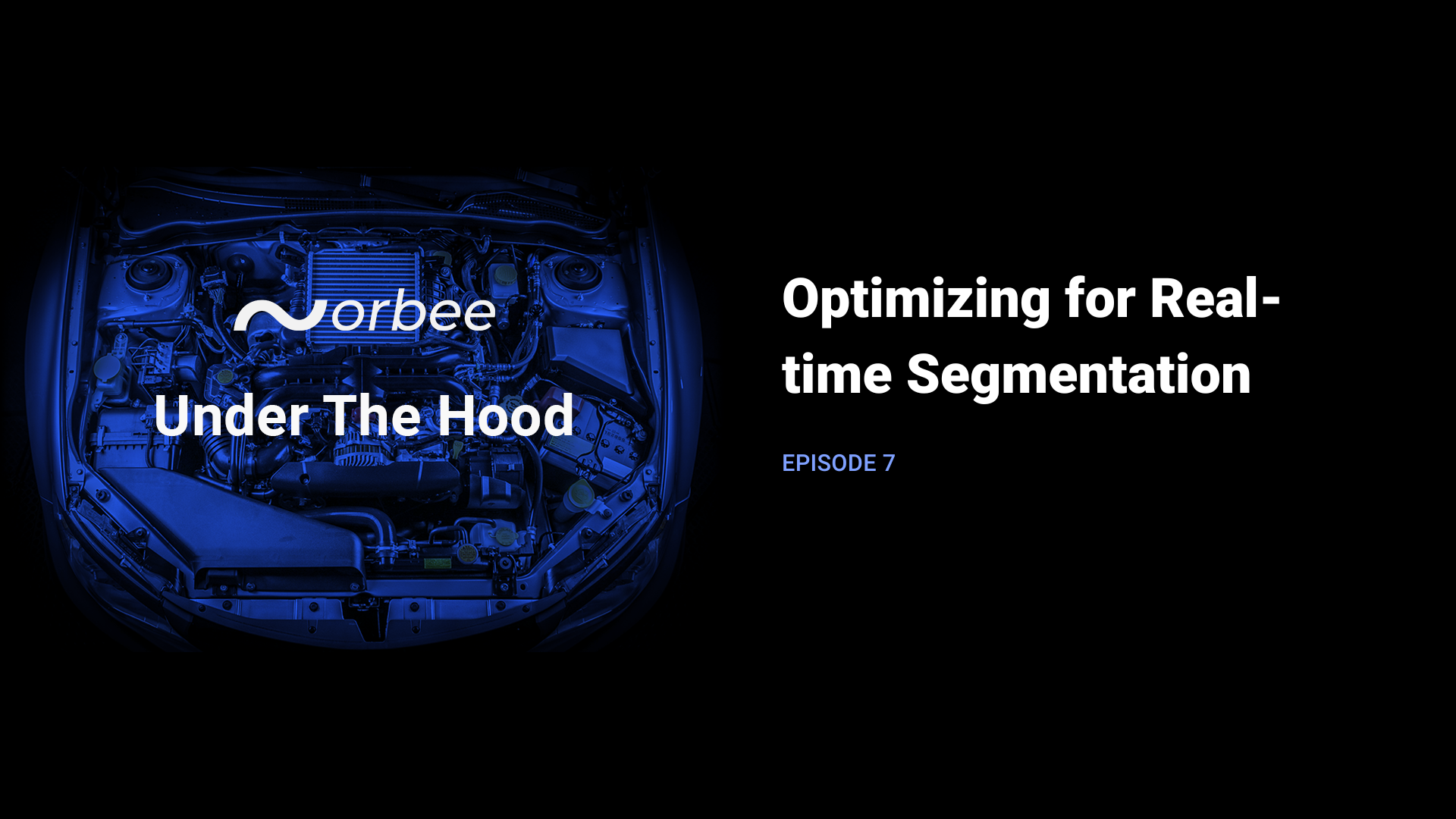 orbee

Under The Hood

Optimizing for Real-time Segmentation

EPISODE 7